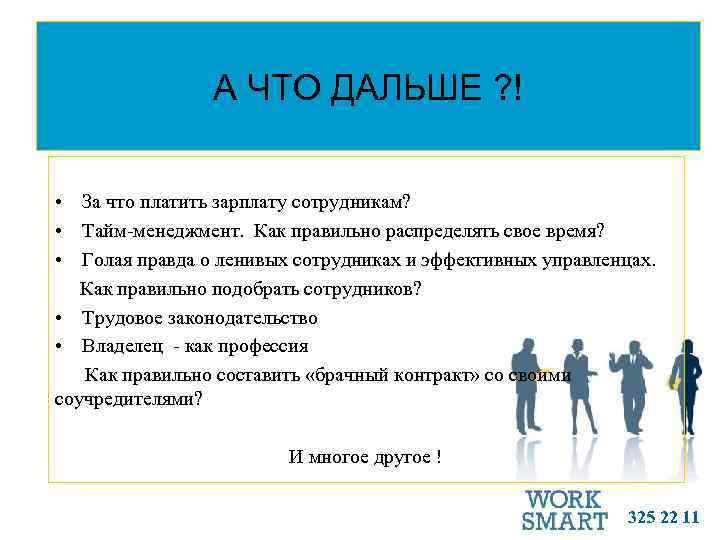 А ЧТО ДАЛЬШЕ ?!

• За что платить зарплату сотрудникам?
• Тайм-менеджмент. Как правильно распределять свое время?
• Голая правда о ленивых сотрудниках и эффективных управленцах.
Как правильно подобрать сотрудников?
• Трудовое законодательство
• Владелец - как профессия
Как правильно составить «брачный контракт» со своими соучредителями?

И многое другое !

WORK SMART

325 22 11